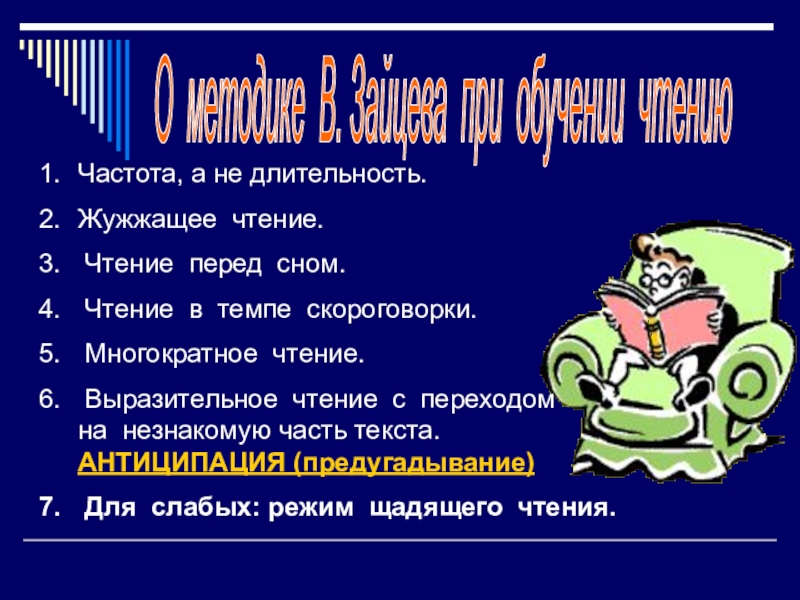 О методике В. Зайцева при обучении чтению

1. Частота, а не длительность.
2. Жужжащее чтение.
3. Чтение перед сном.
4. Чтение в темпе скороговорки.
5. Многократное чтение.
6. Выразительное чтение с переходом на незнакомую часть текста. АНТИЦИПАЦИЯ (предугадывание)
7. Для слабых: режим щадящего чтения.